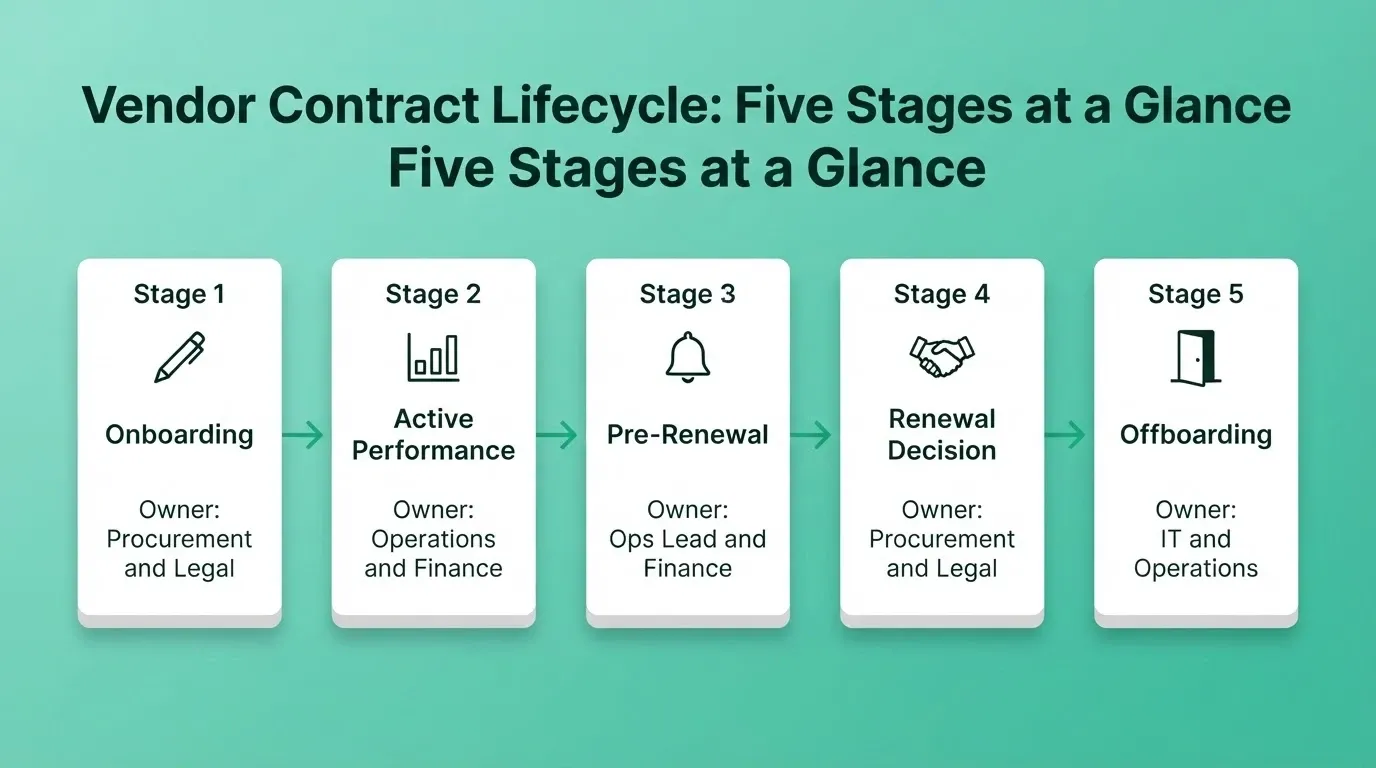 Vendor Contract Lifecycle: Five Stages at a Glance
Five Stages at a Glance

Stage 1

Onboarding

Owner: Procurement and Legal

Stage 2

Active Performance

Owner: Operations and Finance

Stage 3

Pre-Renewal

Owner: Ops Lead and Finance

Stage 4

Renewal Decision

Owner: Procurement and Legal

Stage 5

Offboarding

Owner: IT and Operations